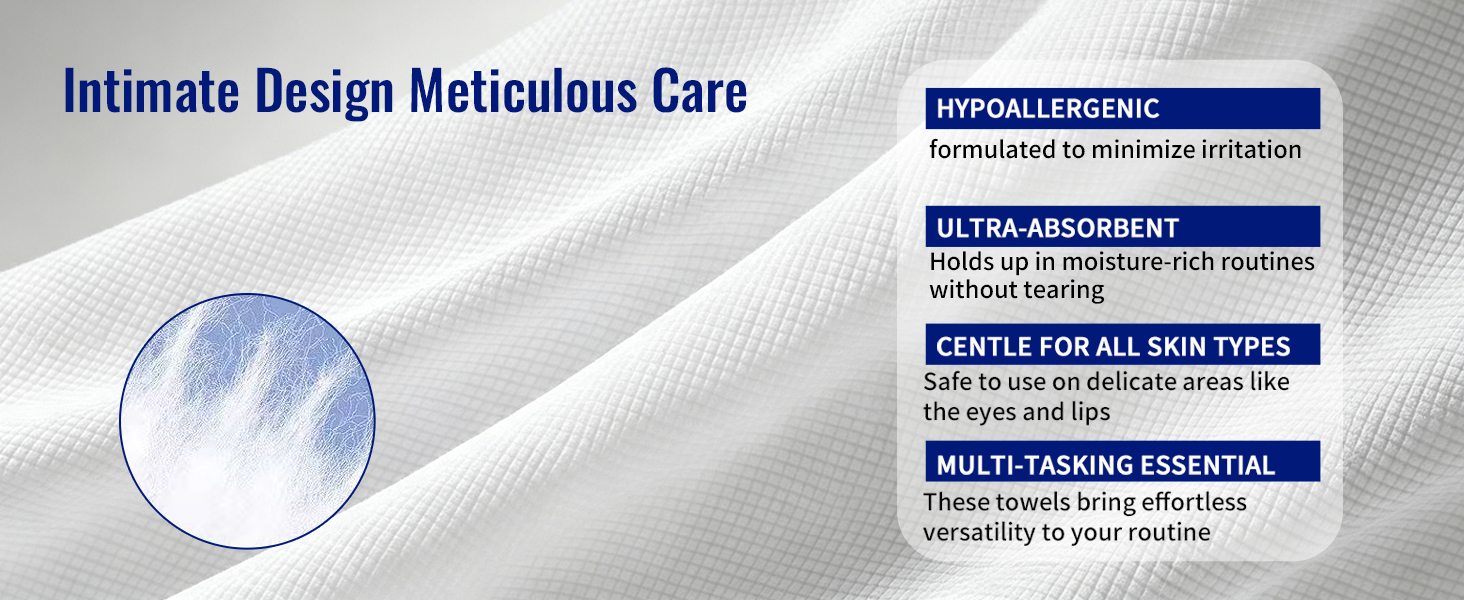 Intimate Design Meticulous Care

HYPOALLERGENIC
formulated to minimize irritation

ULTRA-ABSORBENT
Holds up in moisture-rich routines without tearing

CENTLE FOR ALL SKIN TYPES
Safe to use on delicate areas like the eyes and lips

MULTI-TASKING ESSENTIAL
These towels bring effortless versatility to your routine